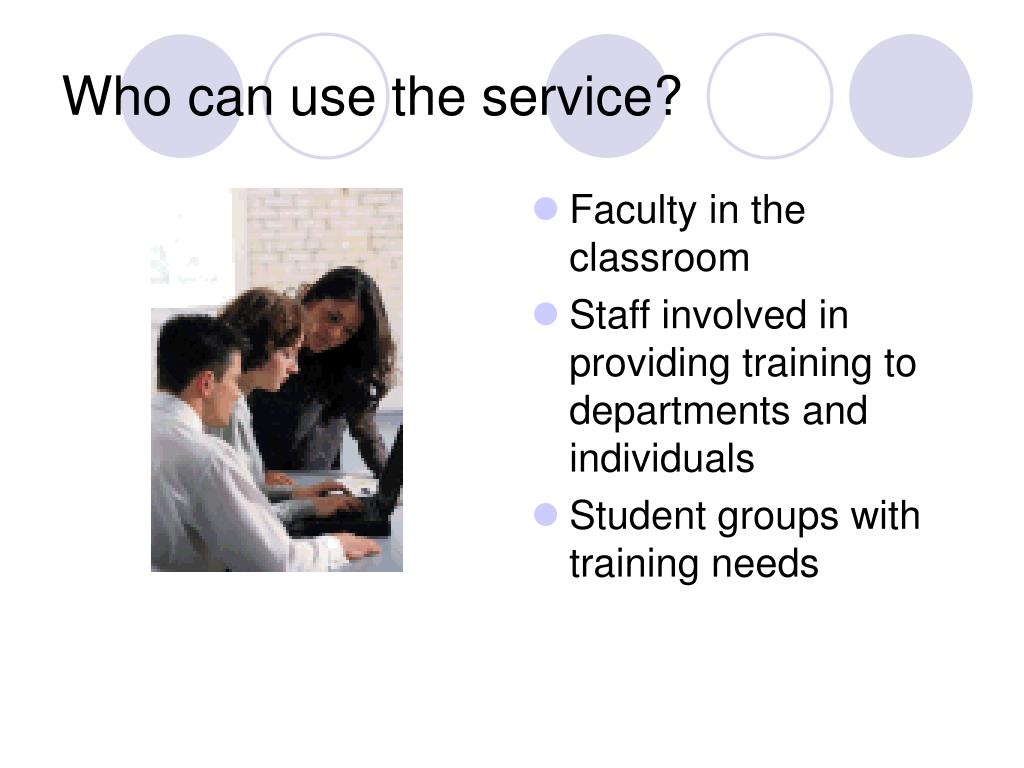 Who can use the service?

- Faculty in the classroom
- Staff involved in providing training to departments and individuals
- Student groups with training needs